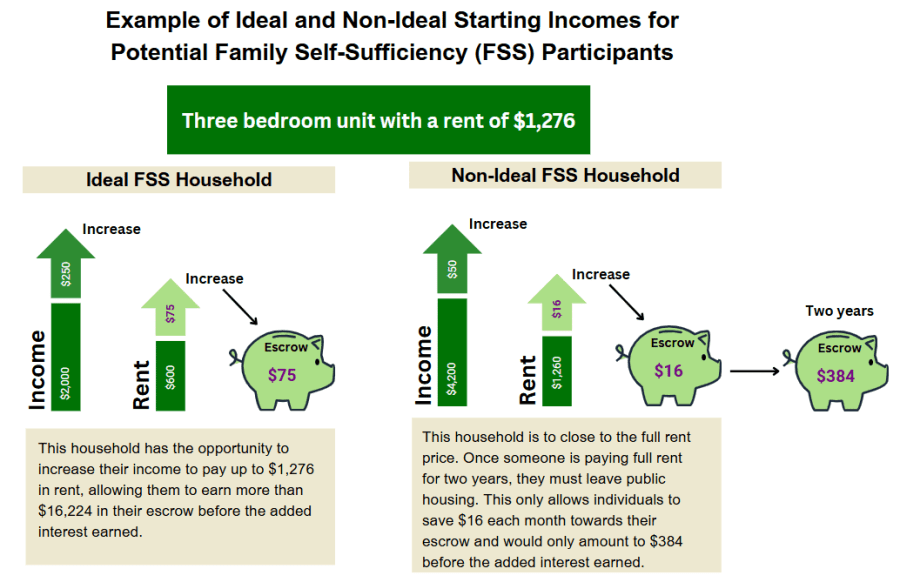 Example of Ideal and Non-Ideal Starting Incomes for Potential Family Self-Sufficiency (FSS) Participants

Three bedroom unit with a rent of $1,276

Ideal FSS Household

Increase

$250

Income

$2,000

Increase

$75

Rent

$600

Escrow

$75

This household has the opportunity to increase their income to pay up to $1,276 in rent, allowing them to earn more than $16,224 in their escrow before the added interest earned.

Non-Ideal FSS Household

Increase

$50

Income

$4,200

Increase

$16

Rent

$1,260

Escrow

$16

Two years

Escrow

$384

This household is to close to the full rent price. Once someone is paying full rent for two years, they must leave public housing. This only allows individuals to save $16 each month towards their escrow and would only amount to $384 before the added interest earned.